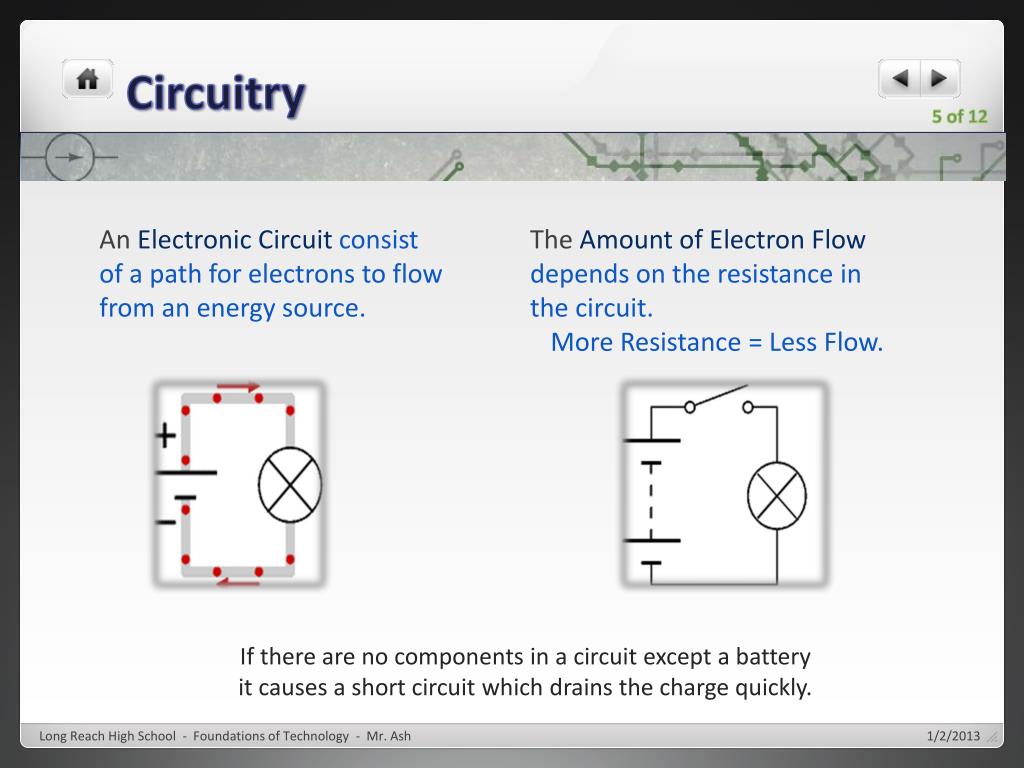 Circuitry

5 of 12

An Electronic Circuit consist of a path for electrons to flow from an energy source.

+

−

The Amount of Electron Flow depends on the resistance in the circuit.
More Resistance = Less Flow.

If there are no components in a circuit except a battery it causes a short circuit which drains the charge quickly.

Long Reach High School - Foundations of Technology - Mr. Ash

1/2/2013